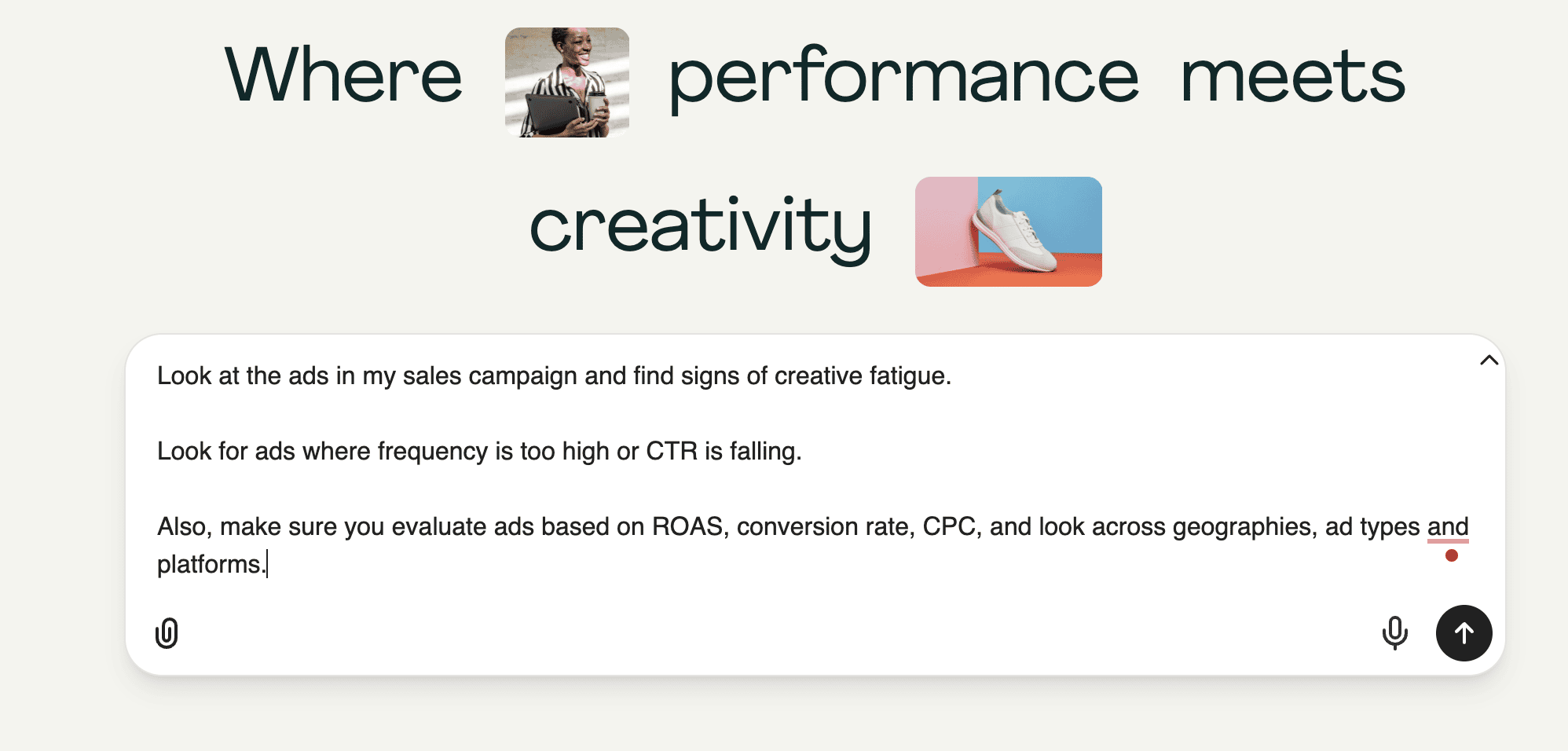 Where performance meets creativity

Look at the ads in my sales campaign and find signs of creative fatigue.

Look for ads where frequency is too high or CTR is falling.

Also, make sure you evaluate ads based on ROAS, conversion rate, CPC, and look across geographies, ad types and platforms.